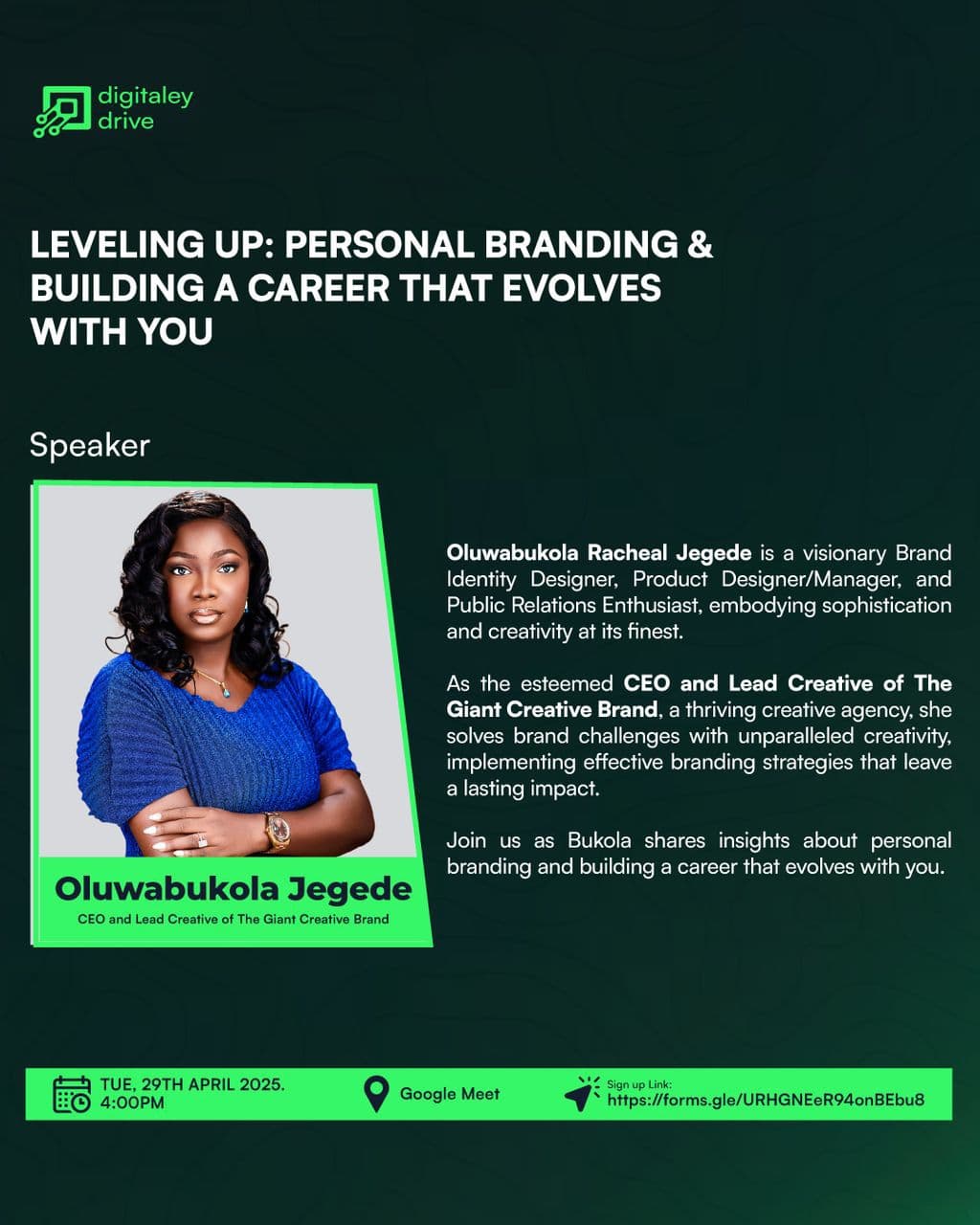 digitaley drive

LEVELING UP: PERSONAL BRANDING & BUILDING A CAREER THAT EVOLVES WITH YOU

Speaker

Oluwabukola Jegede
CEO and Lead Creative of The Giant Creative Brand

Oluwabukola Racheal Jegede is a visionary Brand Identity Designer, Product Designer/Manager, and Public Relations Enthusiast, embodying sophistication and creativity at its finest.

As the esteemed CEO and Lead Creative of The Giant Creative Brand, a thriving creative agency, she solves brand challenges with unparalleled creativity, implementing effective branding strategies that leave a lasting impact.

Join us as Bukola shares insights about personal branding and building a career that evolves with you.

TUE, 29TH APRIL 2025. 4:00PM

Google Meet

Sign up Link:
https://forms.gle/URHGNEeR94onBEbu8